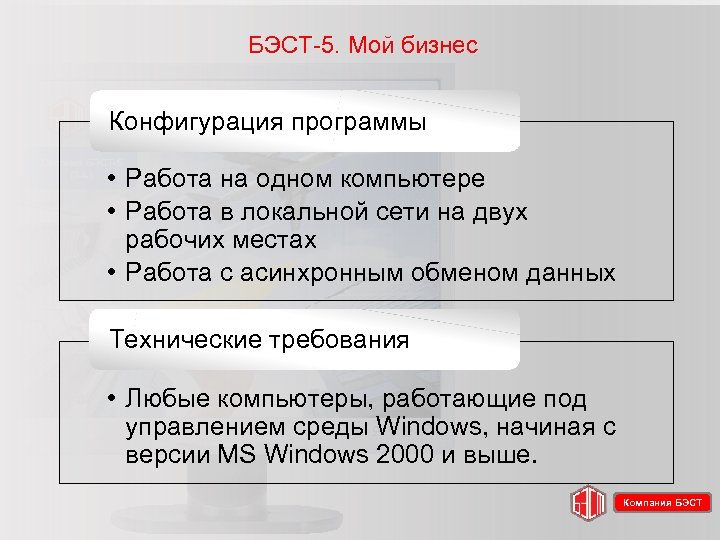 БЭСТ-5. Мой бизнес

Конфигурация программы

• Работа на одном компьютере
• Работа в локальной сети на двух рабочих местах
• Работа с асинхронным обменом данных

Технические требования

• Любые компьютеры, работающие под управлением среды Windows, начиная с версии MS Windows 2000 и выше.

БЭСТ

Компания БЭСТ